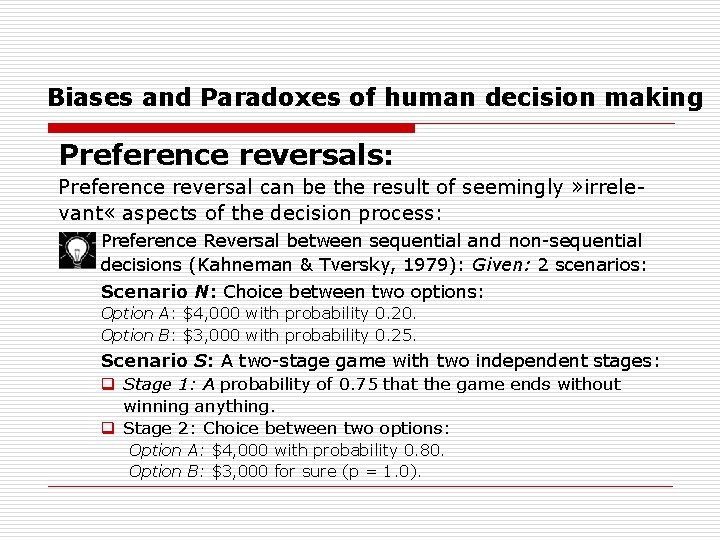 Biases and Paradoxes of human decision making

Preference reversals:

Preference reversal can be the result of seemingly »irrelevant« aspects of the decision process:

Preference Reversal between sequential and non-sequential decisions (Kahneman & Tversky, 1979): Given: 2 scenarios:

Scenario N: Choice between two options:
Option A: \$4,000 with probability 0.20.
Option B: \$3,000 with probability 0.25.

Scenario S: A two-stage game with two independent stages:
Stage 1: A probability of 0.75 that the game ends without winning anything.
Stage 2: Choice between two options:
Option A: \$4,000 with probability 0.80.
Option B: \$3,000 for sure (p = 1.0).